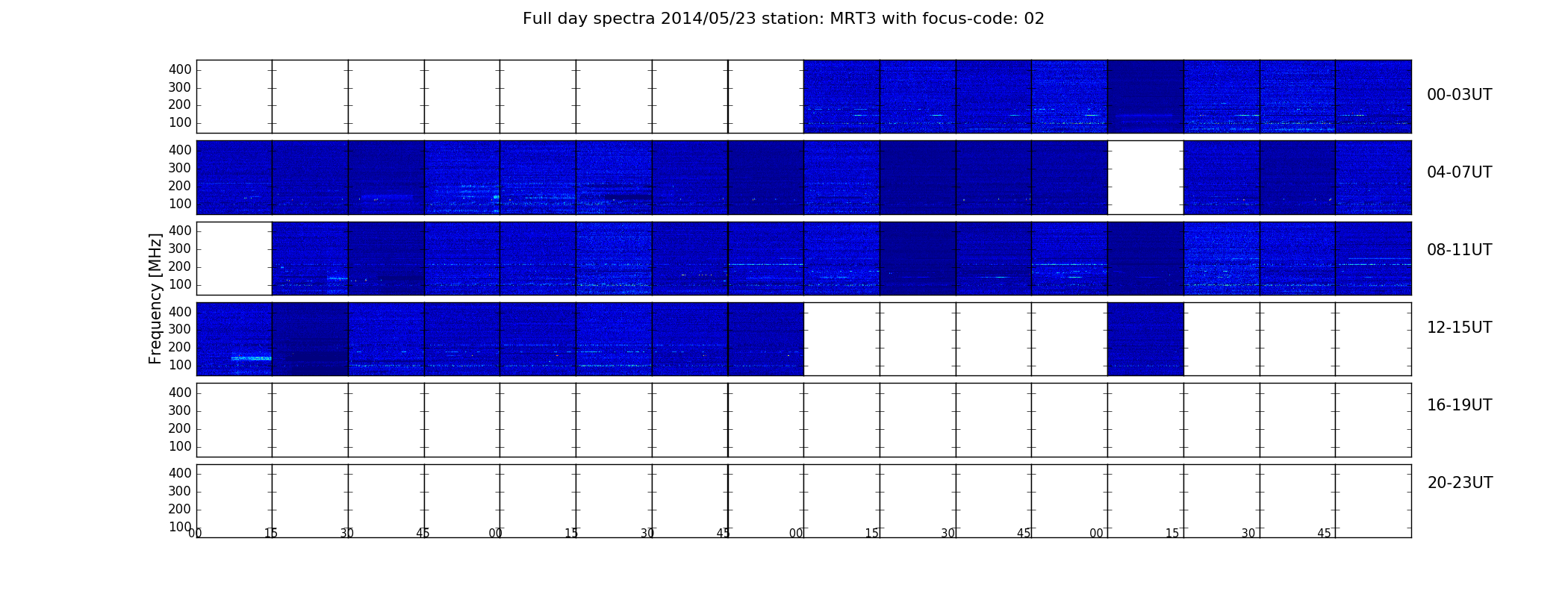 Full day spectra 2014/05/23 station: MRT3 with focus-code: 02

Frequency [MHz]

400
300
200
100
00-03UT

400
300
200
100
04-07UT

400
300
200
100
08-11UT

400
300
200
100
12-15UT

400
300
200
100
16-19UT

400
300
200
100
20-23UT

00 15 30 45 00 15 30 45 00 15 30 45 00 15 30 45